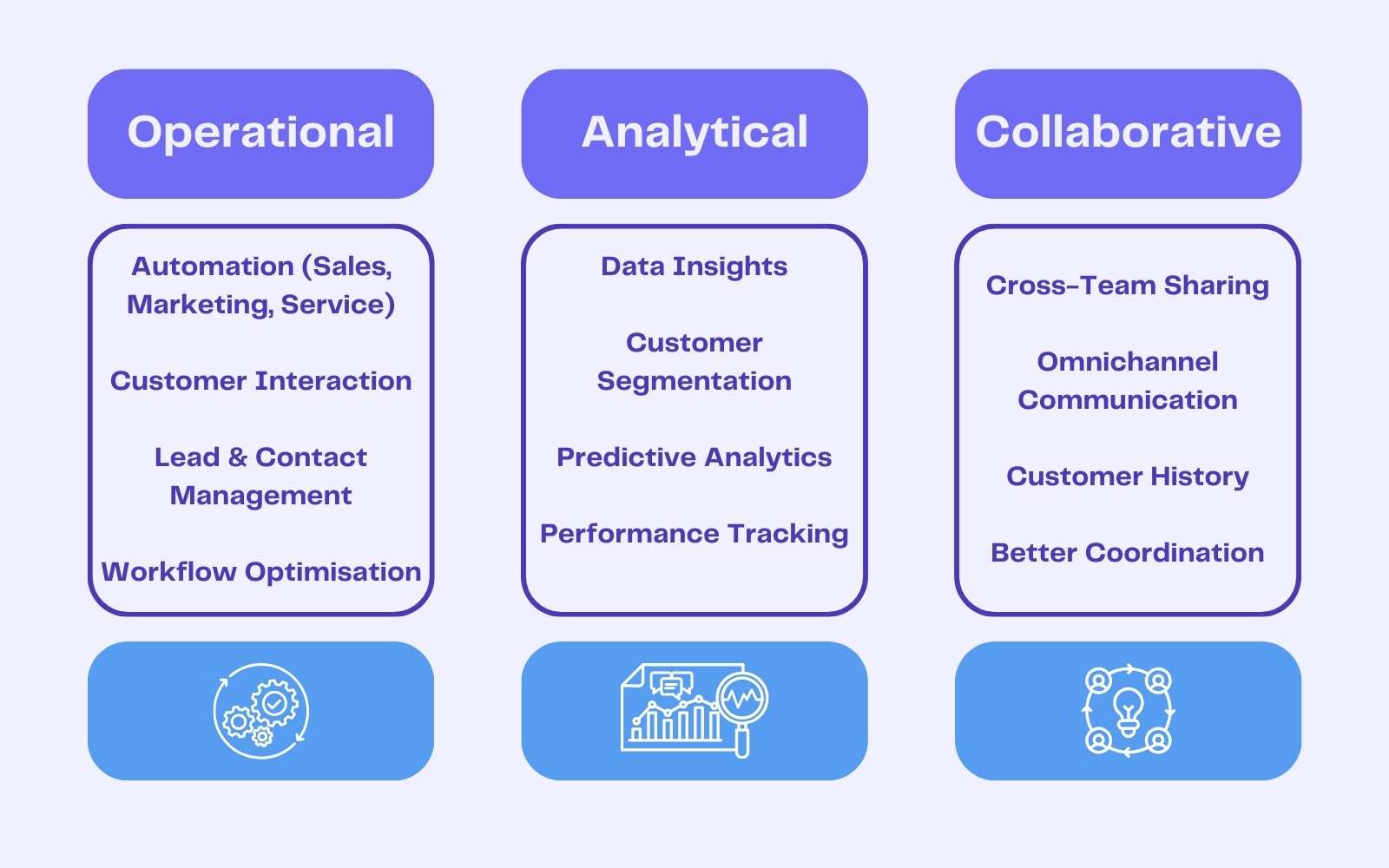 Operational

Automation (Sales, Marketing, Service)

Customer Interaction

Lead & Contact Management

Workflow Optimisation

Analytical

Data Insights

Customer Segmentation

Predictive Analytics

Performance Tracking

Collaborative

Cross-Team Sharing

Omnichannel Communication

Customer History

Better Coordination